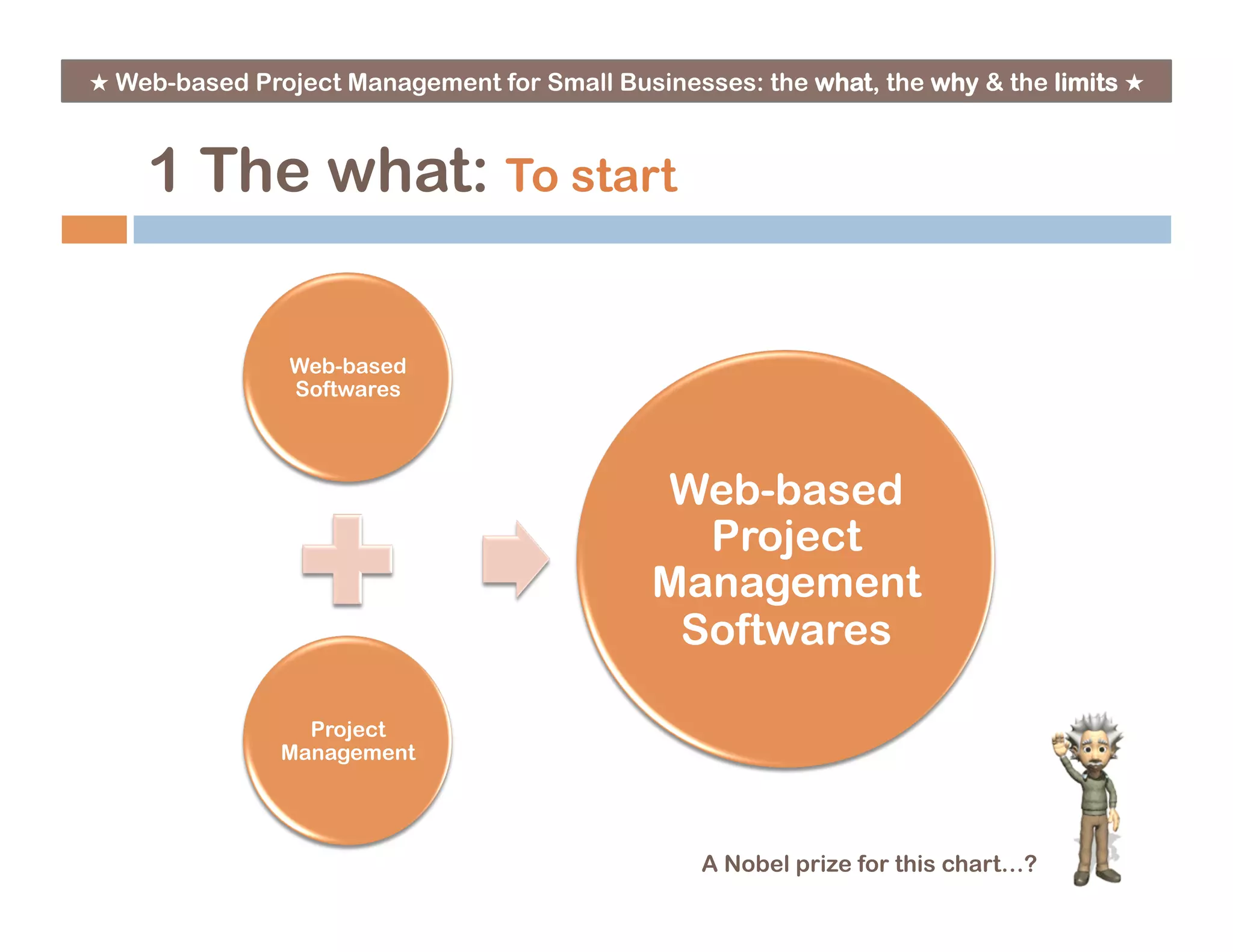 ★ Web-based Project Management for Small Businesses: the what, the why & the limits ★

1 The what: To start

Web-based Softwares

Project Management

Web-based Project Management Softwares

A Nobel prize for this chart…?